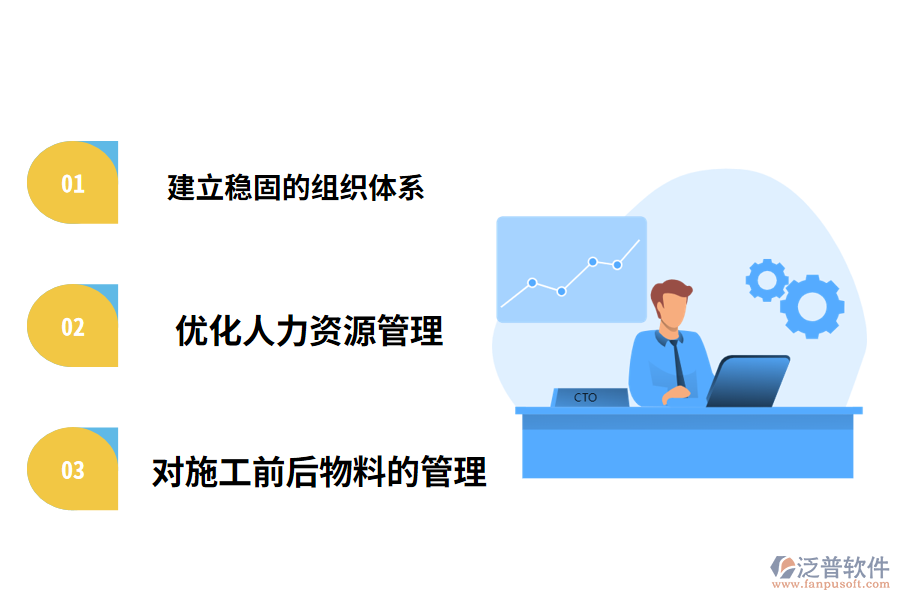 01
建立稳固的组织体系

02
优化人力资源管理

03
对施工前后物料的管理

CTO

泛普软件
www.fanpusoft.com